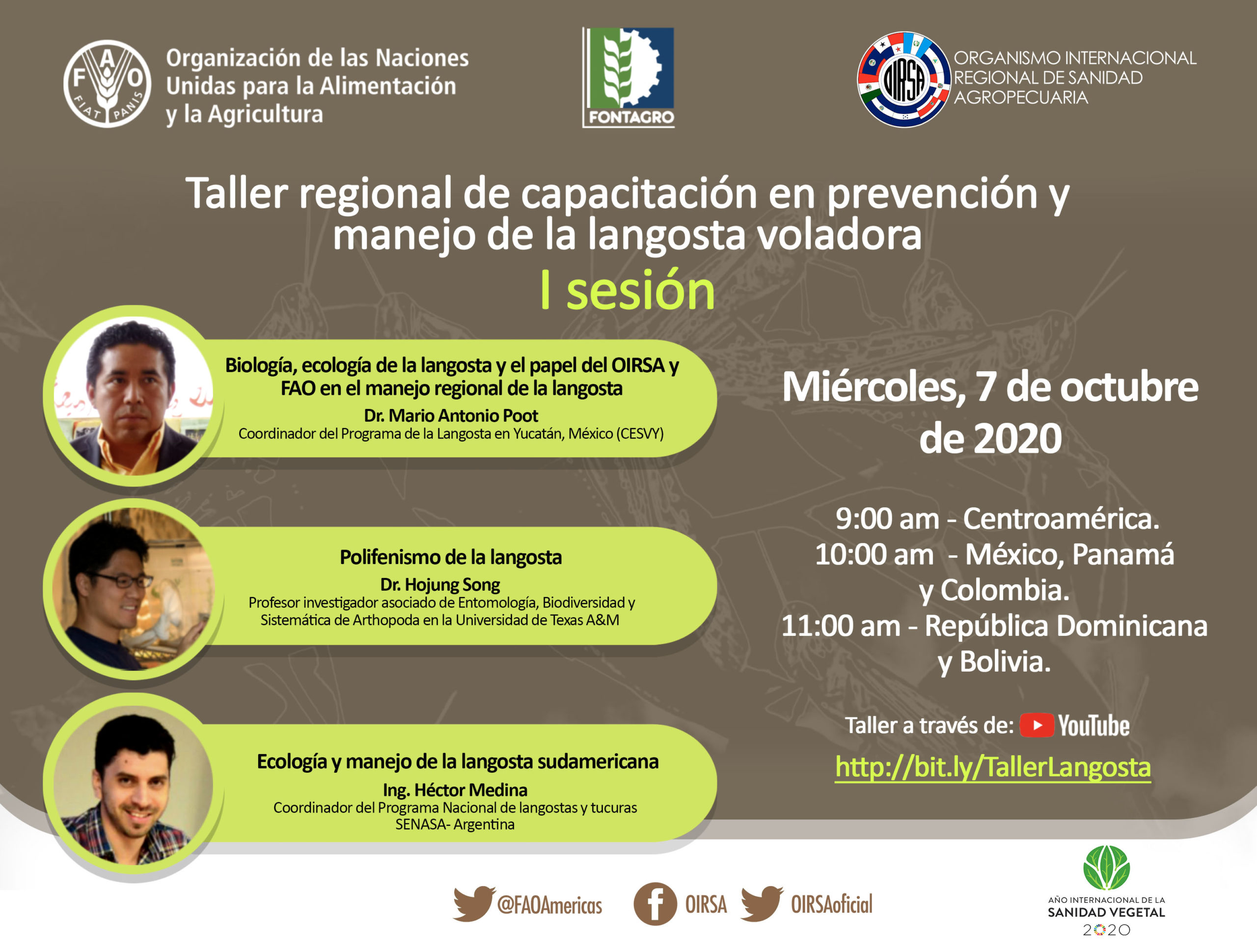 FAO FIAT PANIS

Organización de las Naciones Unidas para la Alimentación y la Agricultura

FONTAGRO

OIRSA

ORGANISMO INTERNACIONAL REGIONAL DE SANIDAD AGROPECUARIA

Taller regional de capacitación en prevención y manejo de la langosta voladora

I sesión

Biología, ecología de la langosta y el papel del OIRSA y FAO en el manejo regional de la langosta
Dr. Mario Antonio Poot
Coordinador del Programa de la Langosta en Yucatán, México (CESVY)

Polifenismo de la langosta
Dr. Hojung Song
Profesor investigador asociado de Entomología, Biodiversidad y Sistemática de Arthopoda en la Universidad de Texas A&M

Ecología y manejo de la langosta sudamericana
Ing. Héctor Medina
Coordinador del Programa Nacional de langostas y tucuras SENASA- Argentina

Miércoles, 7 de octubre de 2020

9:00 am - Centroamérica.
10:00 am - México, Panamá y Colombia.
11:00 am - República Dominicana y Bolivia.

Taller a través de: YouTube

http://bit.ly/TallerLangosta

@FAOAmericas OIRSA OIRSAoficial

AÑO INTERNACIONAL DE LA SANIDAD VEGETAL 2020